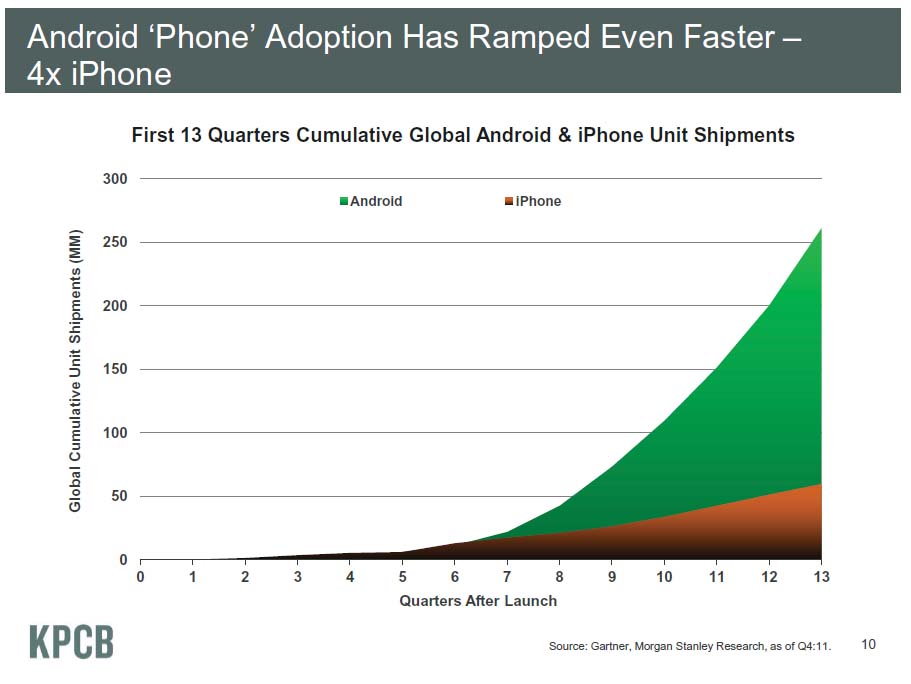 Android ‘Phone’ Adoption Has Ramped Even Faster – 4x iPhone

First 13 Quarters Cumulative Global Android & iPhone Unit Shipments

Android
iPhone

Global Cumulative Unit Shipments (MM)

300
250
200
150
100
50
0

0 1 2 3 4 5 6 7 8 9 10 11 12 13

Quarters After Launch

KPCB

Source: Gartner, Morgan Stanley Research, as of Q4:11.

10